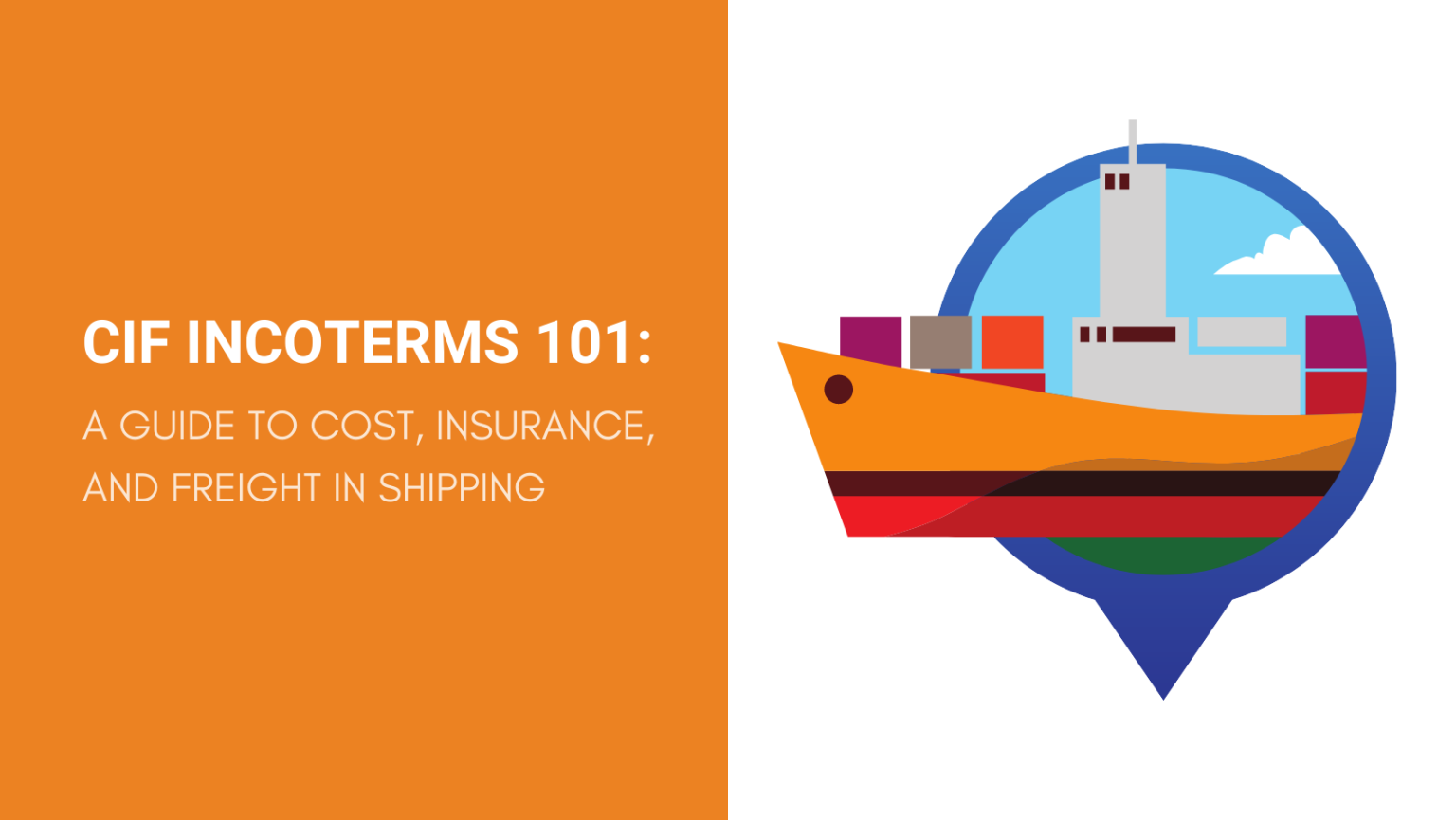 CIF INCOTERMS 101:

A GUIDE TO COST, INSURANCE, AND FREIGHT IN SHIPPING